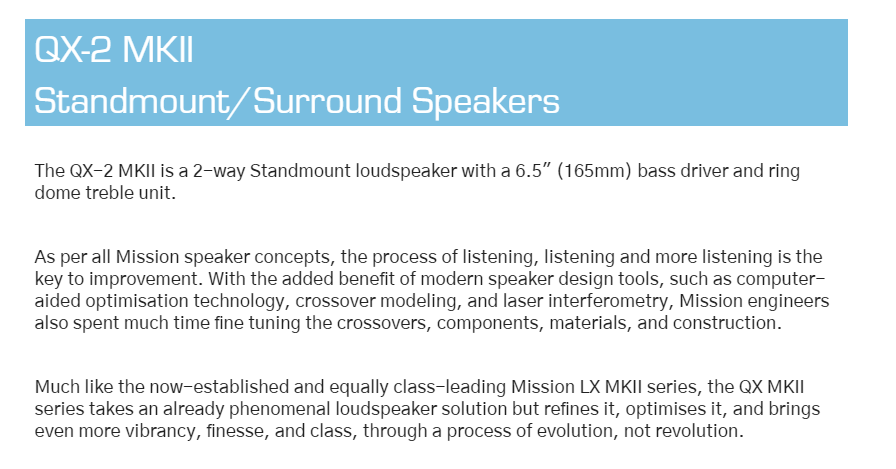 QX-2 MKII
Standmount/Surround Speakers

The QX-2 MKII is a 2-way Standmount loudspeaker with a 6.5” (165mm) bass driver and ring dome treble unit.

As per all Mission speaker concepts, the process of listening, listening and more listening is the key to improvement. With the added benefit of modern speaker design tools, such as computer-aided optimisation technology, crossover modeling, and laser interferometry, Mission engineers also spent much time fine tuning the crossovers, components, materials, and construction.

Much like the now-established and equally class-leading Mission LX MKII series, the QX MKII series takes an already phenomenal loudspeaker solution but refines it, optimises it, and brings even more vibrancy, finesse, and class, through a process of evolution, not revolution.